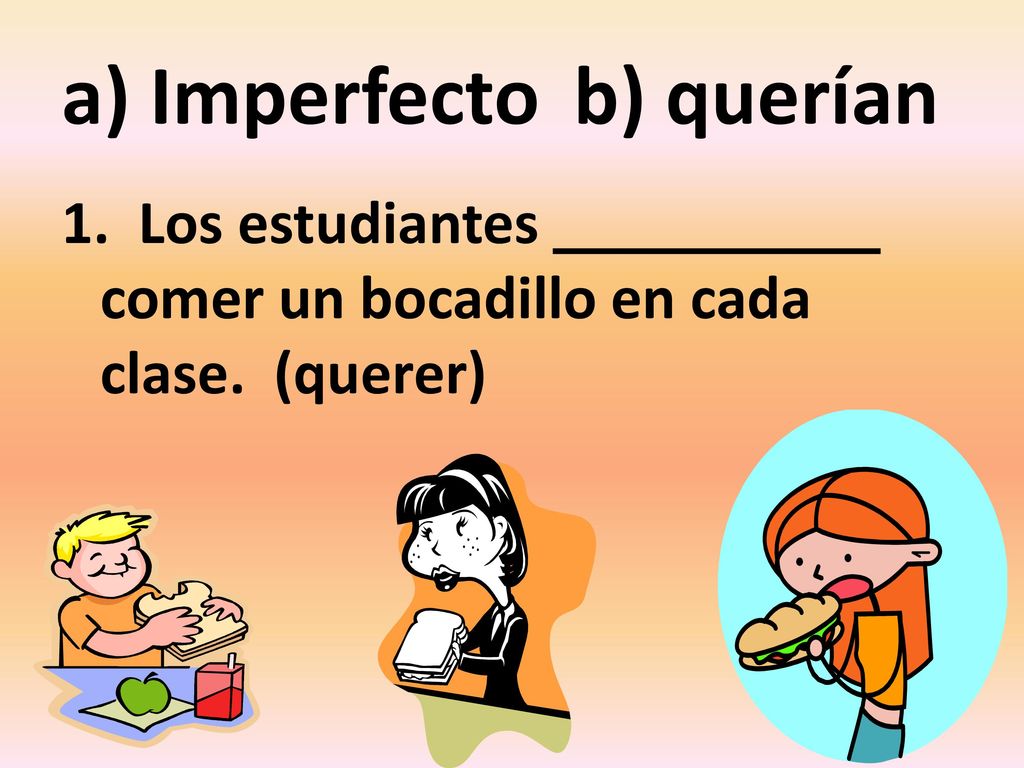 a) Imperfecto b) querían

1. Los estudiantes ___________ comer un bocadillo en cada clase. (querer)